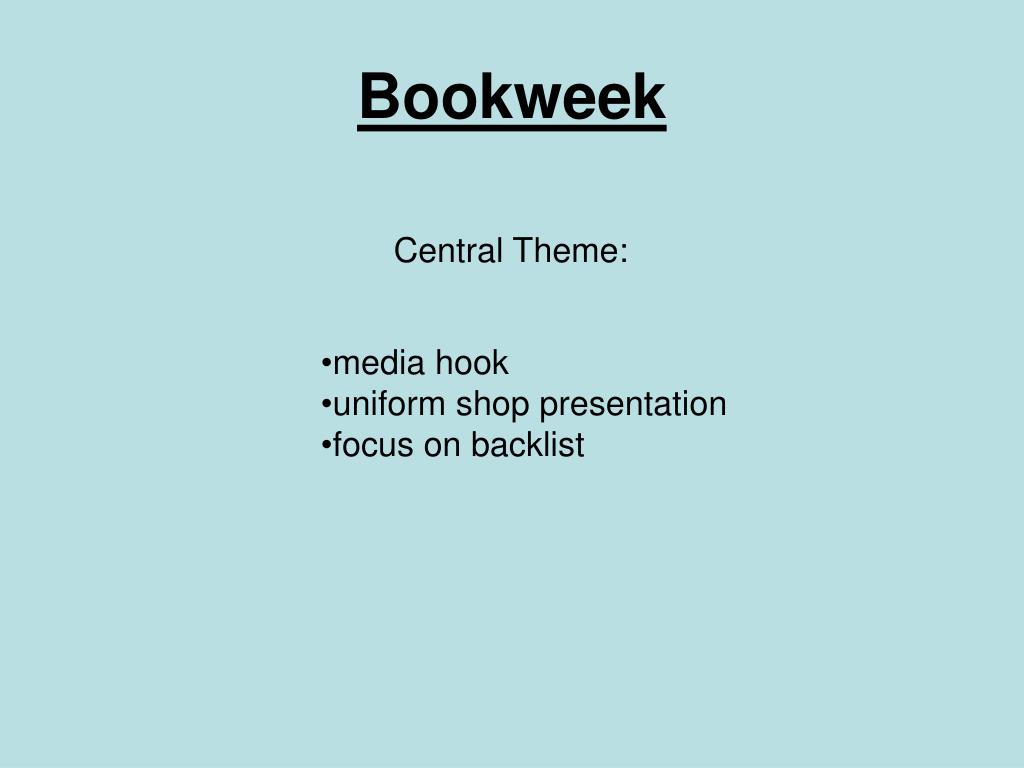 Bookweek

Central Theme:

•media hook
•uniform shop presentation
•focus on backlist